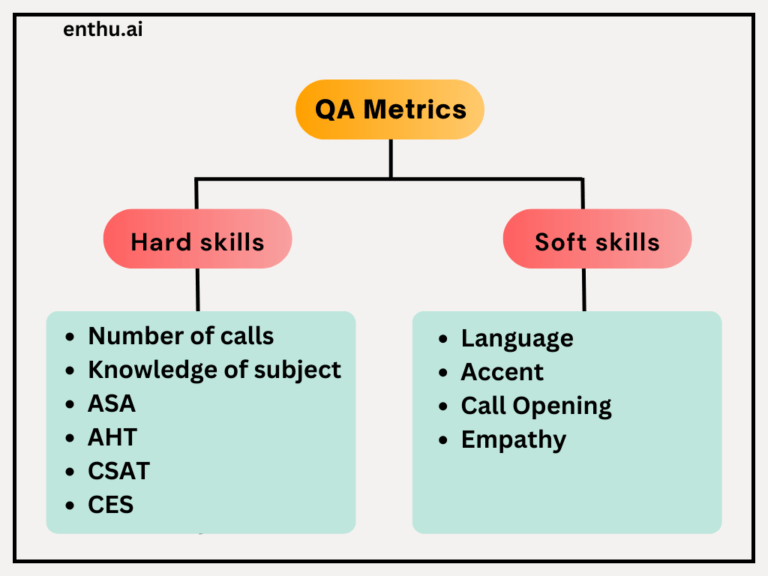 enthu.ai

QA Metrics

Hard skills

Soft skills

- Number of calls
- Knowledge of subject
- ASA
- AHT
- CSAT
- CES

- Language
- Accent
- Call Opening
- Empathy